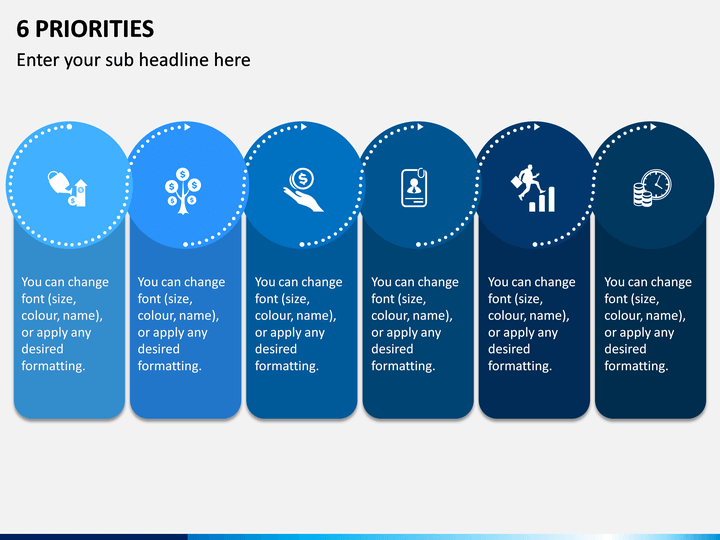 6 PRIORITIES

Enter your sub headline here

You can change font (size, colour, name), or apply any desired formatting.

You can change font (size, colour, name), or apply any desired formatting.

You can change font (size, colour, name), or apply any desired formatting.

You can change font (size, colour, name), or apply any desired formatting.

You can change font (size, colour, name), or apply any desired formatting.

You can change font (size, colour, name), or apply any desired formatting.